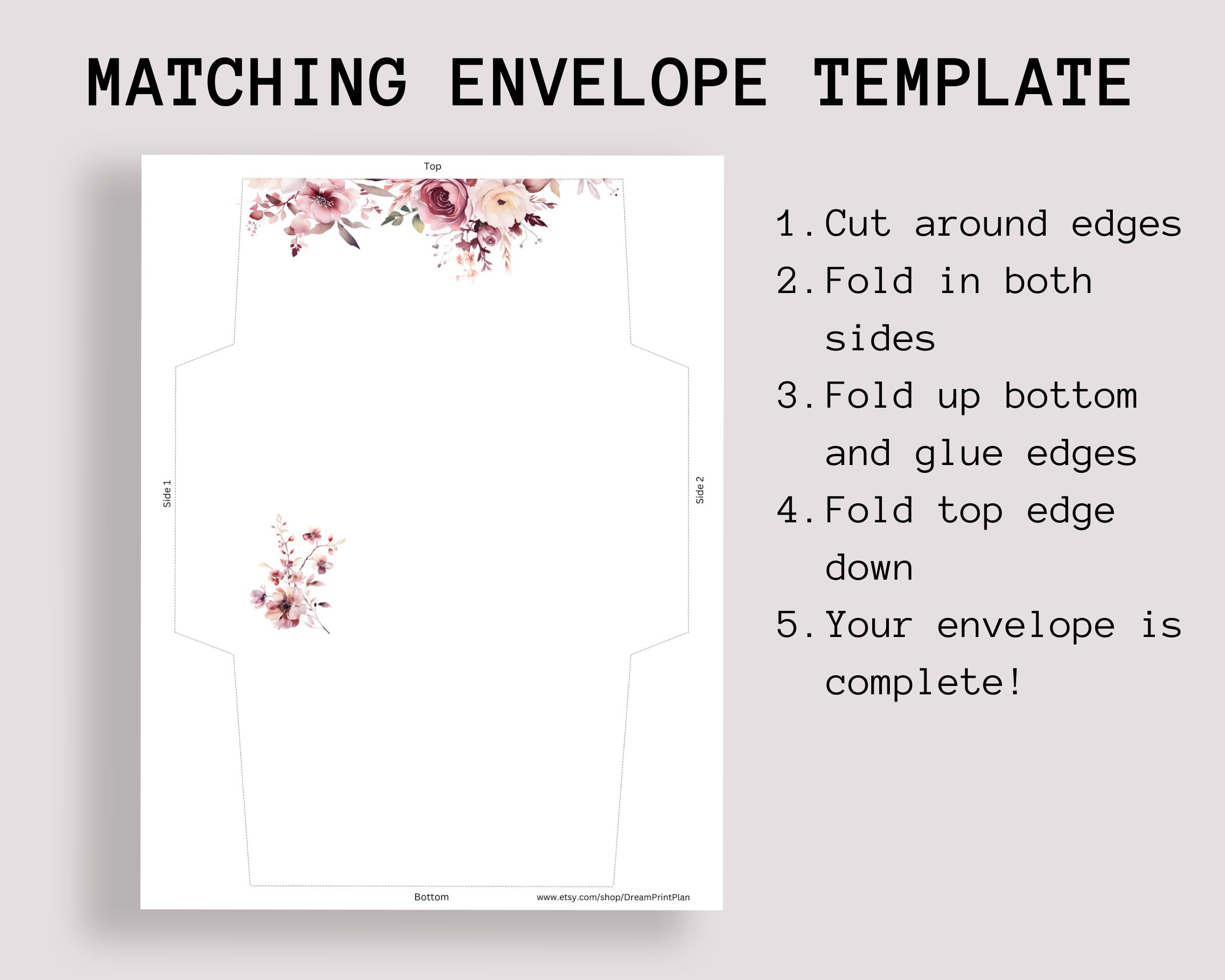 MATCHING ENVELOPE TEMPLATE

Top

Side 1

Side 2

Bottom

www.etsy.com/shop/DreamPrintPlan

1. Cut around edges
2. Fold in both sides
3. Fold up bottom and glue edges
4. Fold top edge down
5. Your envelope is complete!